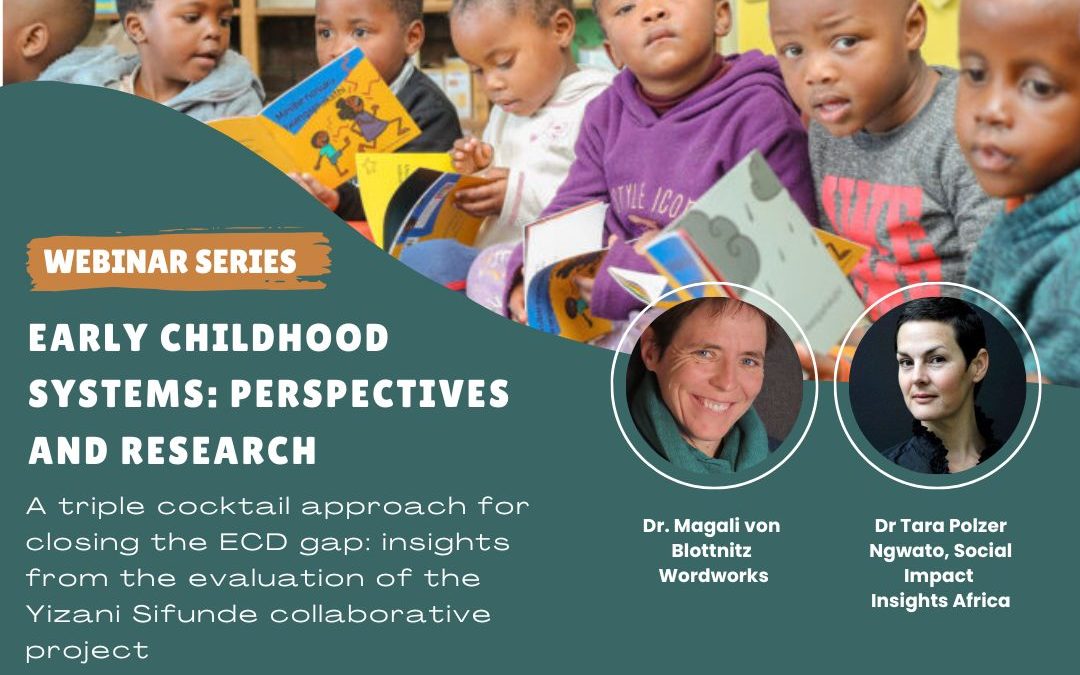 WEBINAR SERIES

EARLY CHILDHOOD SYSTEMS: PERSPECTIVES AND RESEARCH

A triple cocktail approach for closing the ECD gap: insights from the evaluation of the Yizani Sifunde collaborative project

Dr. Magali von Blottnitz Wordworks

Dr Tara Polzer Ngwato, Social Impact Insights Africa